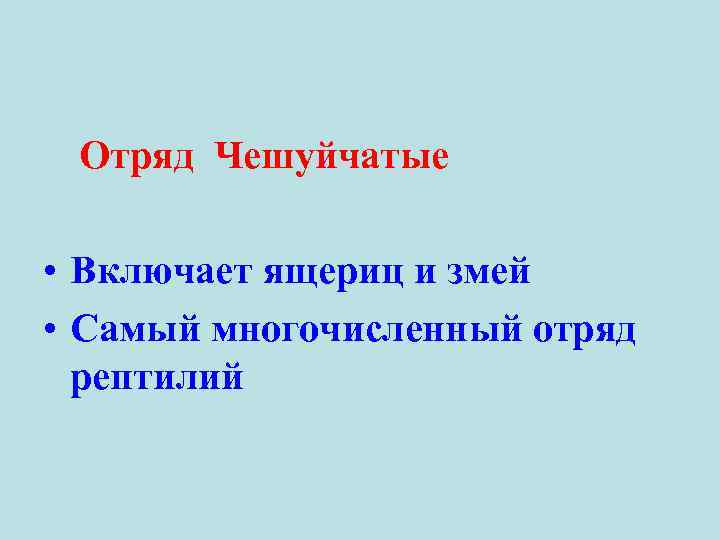 Отряд Чешуйчатые

• Включает ящериц и змей
• Самый многочисленный отряд рептилий